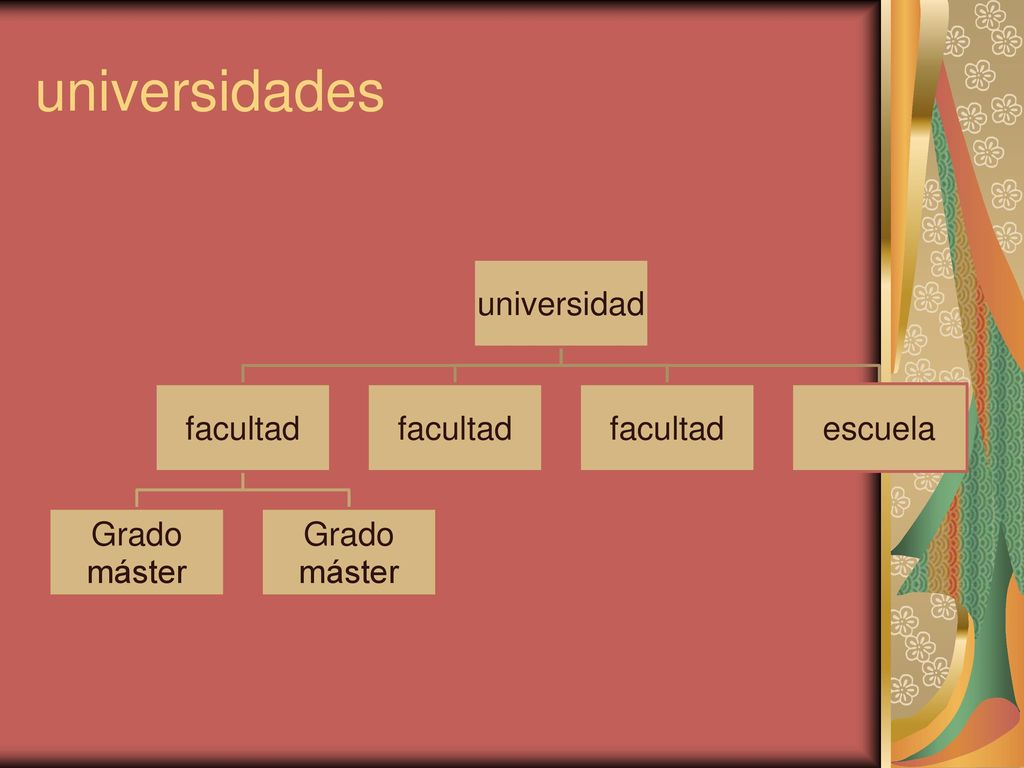 universidades

universidad

facultad

facultad

facultad

escuela

Grado máster

Grado máster